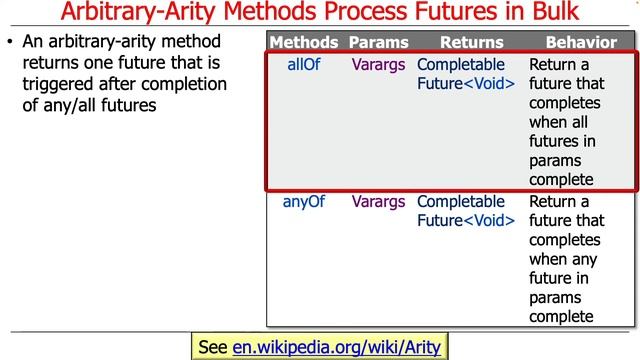 Arbitrary-Arity Methods Process Futures in Bulk

• An arbitrary-arity method returns one future that is triggered after completion of any/all futures

| Methods | Params | Returns | Behavior |
|---|---|---|---|
| allOf | Varargs | Completable Future<Void> | Return a future that completes when all futures in params complete |
| anyOf | Varargs | Completable Future<Void> | Return a future that completes when any future in params complete |

See en.wikipedia.org/wiki/Arity